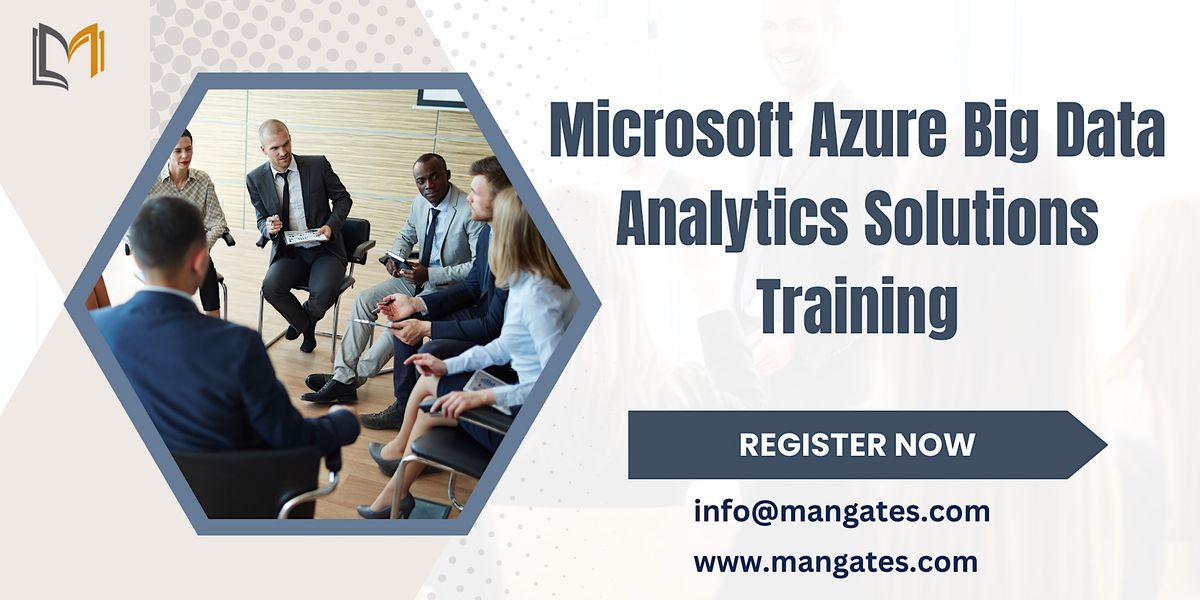 Microsoft Azure Big Data Analytics Solutions Training

REGISTER NOW

info@mangates.com

www.mangates.com